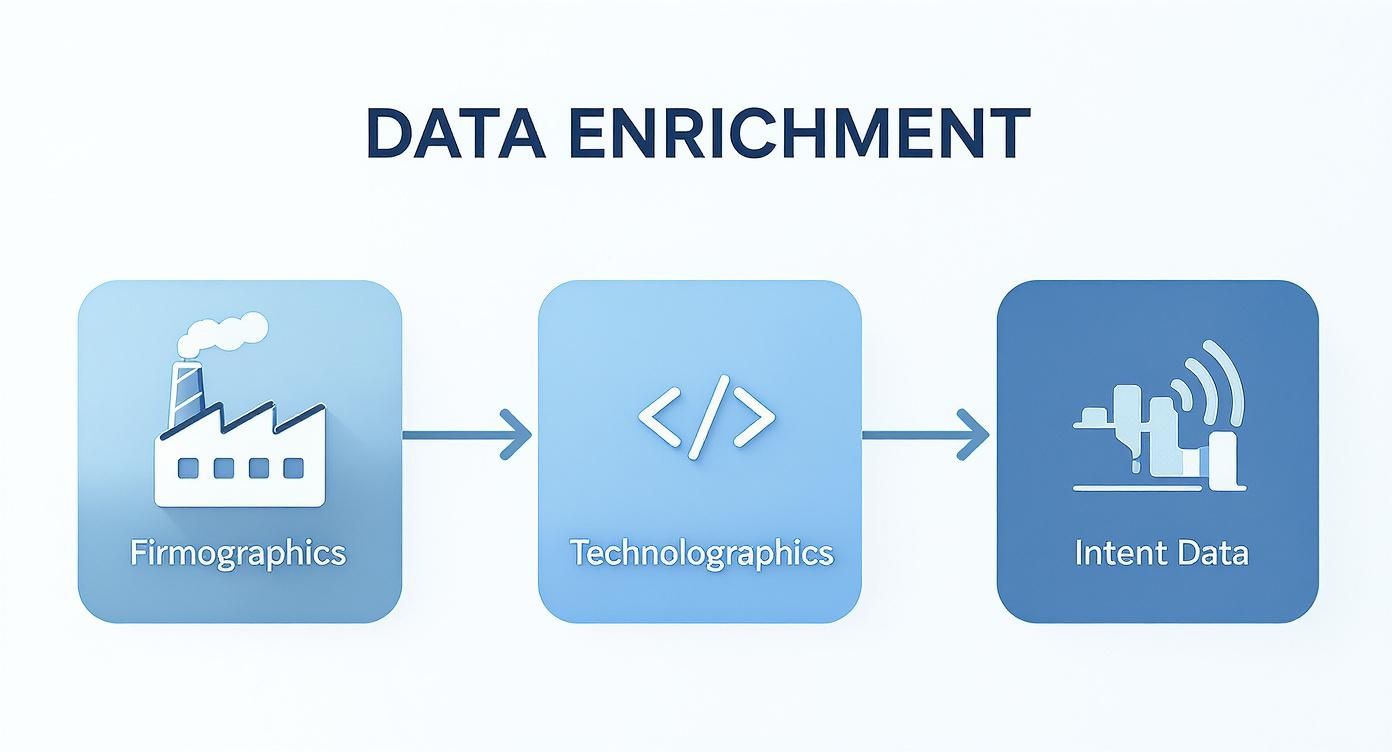 DATA ENRICHMENT

Firmographics

</>

Technolographics

Intent Data